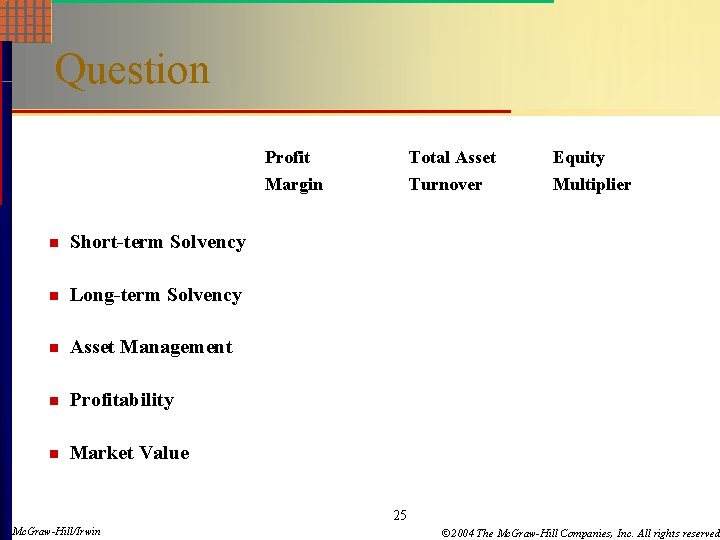 Question

| | Profit Margin | Total Asset Turnover | Equity Multiplier |
|---|---|---|---|
| Short-term Solvency | | | |
| Long-term Solvency | | | |
| Asset Management | | | |
| Profitability | | | |
| Market Value | | | |

25

McGraw-Hill/Irwin

©2004 The McGraw-Hill Companies, Inc. All rights reserved